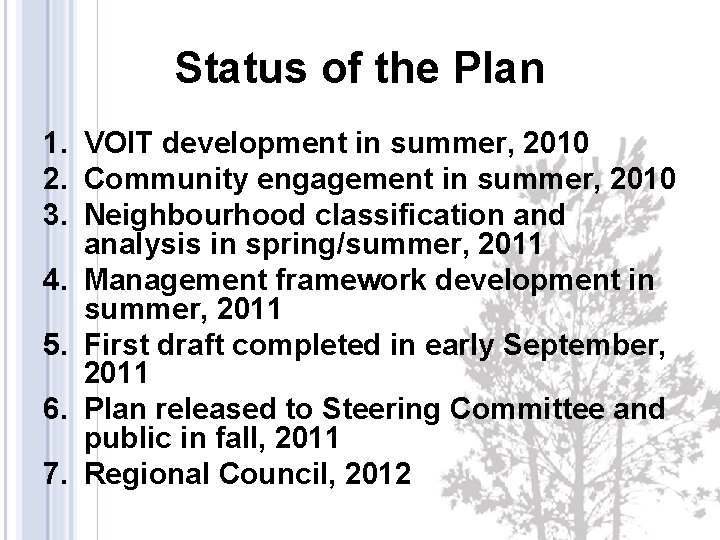 Status of the Plan

1. VOIT development in summer, 2010
2. Community engagement in summer, 2010
3. Neighbourhood classification and analysis in spring/summer, 2011
4. Management framework development in summer, 2011
5. First draft completed in early September, 2011
6. Plan released to Steering Committee and public in fall, 2011
7. Regional Council, 2012